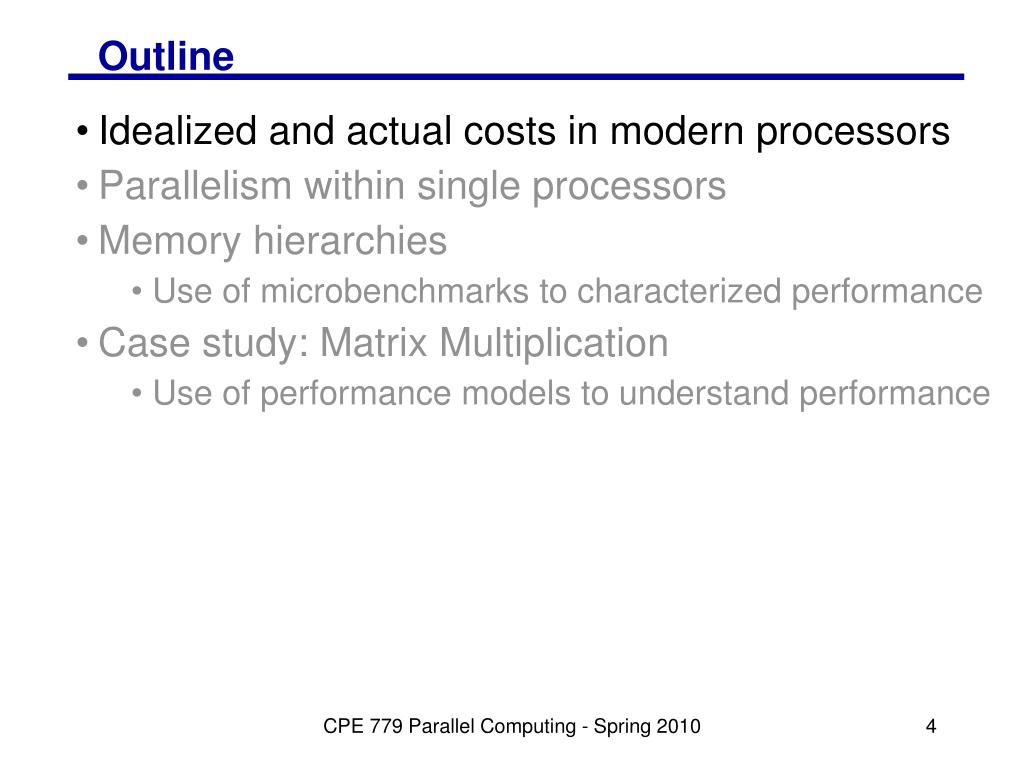 Outline

• Idealized and actual costs in modern processors
• Parallelism within single processors
• Memory hierarchies
  • Use of microbenchmarks to characterized performance
• Case study: Matrix Multiplication
  • Use of performance models to understand performance

CPE 779 Parallel Computing - Spring 2010

4